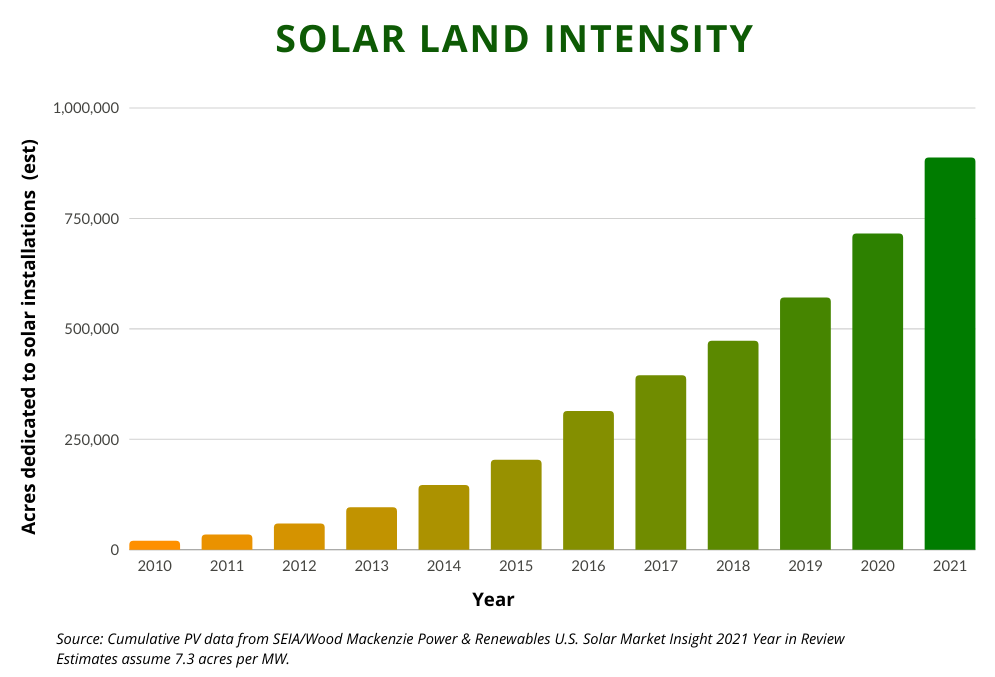 SOLAR LAND INTENSITY

Acres dedicated to solar installations (est)

1,000,000
750,000
500,000
250,000
0

2010 2011 2012 2013 2014 2015 2016 2017 2018 2019 2020 2021

Year

Source: Cumulative PV data from SEIA/Wood Mackenzie Power & Renewables U.S. Solar Market Insight 2021 Year in Review
Estimates assume 7.3 acres per MW.